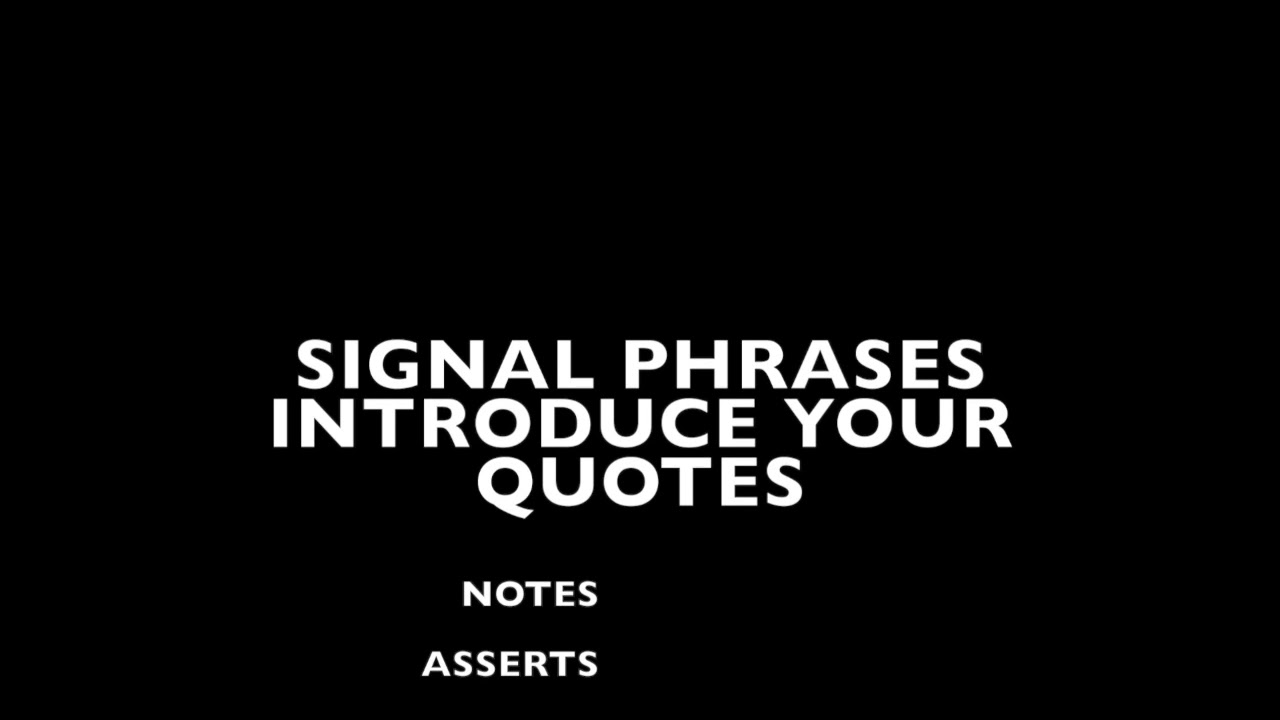 SIGNAL PHRASES INTRODUCE YOUR QUOTES

NOTES

ASSERTS